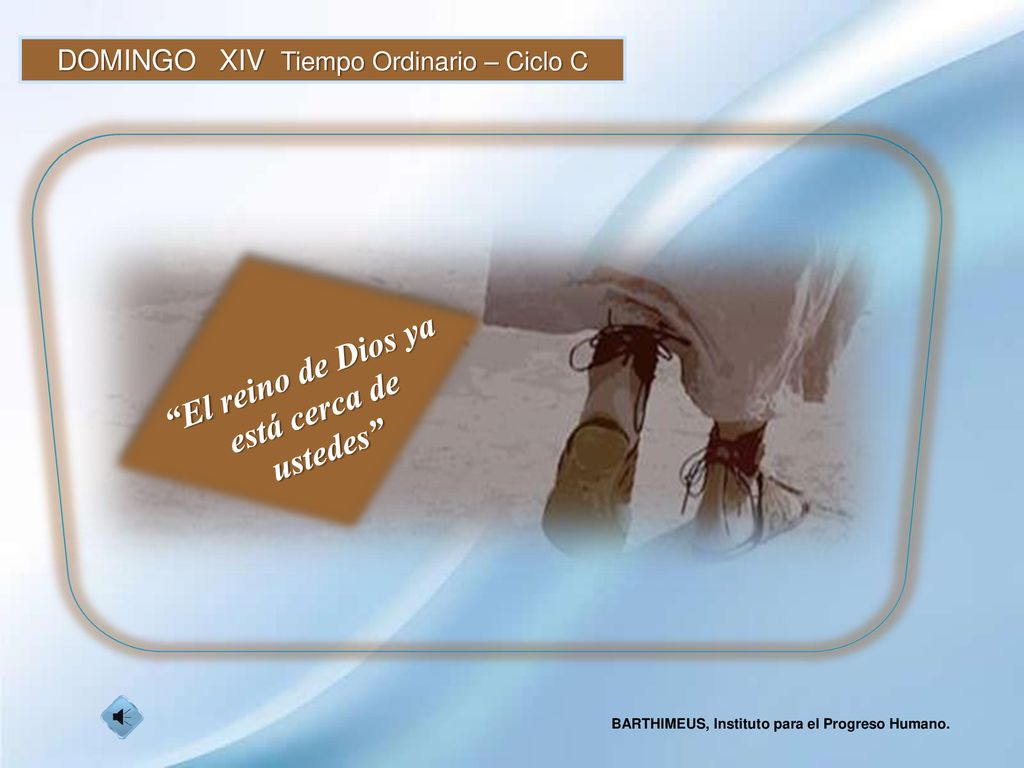 DOMINGO XIV Tiempo Ordinario – Ciclo C

“El reino de Dios ya está cerca de ustedes”

BARTHIMEUS, Instituto para el Progreso Humano.